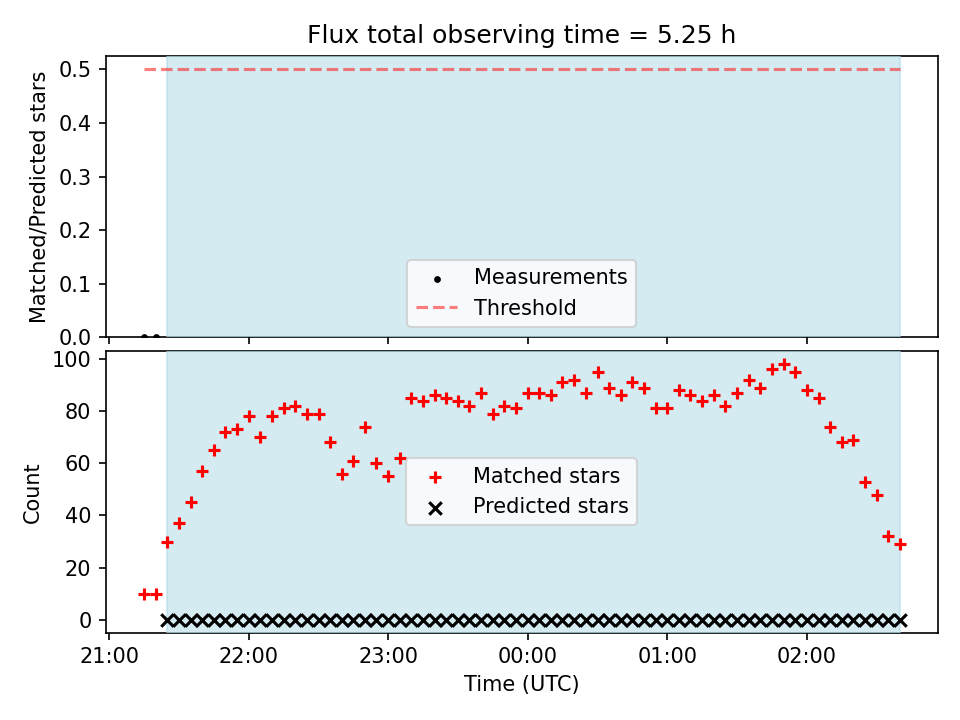 Flux total observing time = 5.25 h

Matched/Predicted stars

0.5
0.4
0.3
0.2
0.1
0.0

Measurements
Threshold

Count

100
80
60
40
20
0

Matched stars
Predicted stars

21:00 22:00 23:00 00:00 01:00 02:00

Time (UTC)